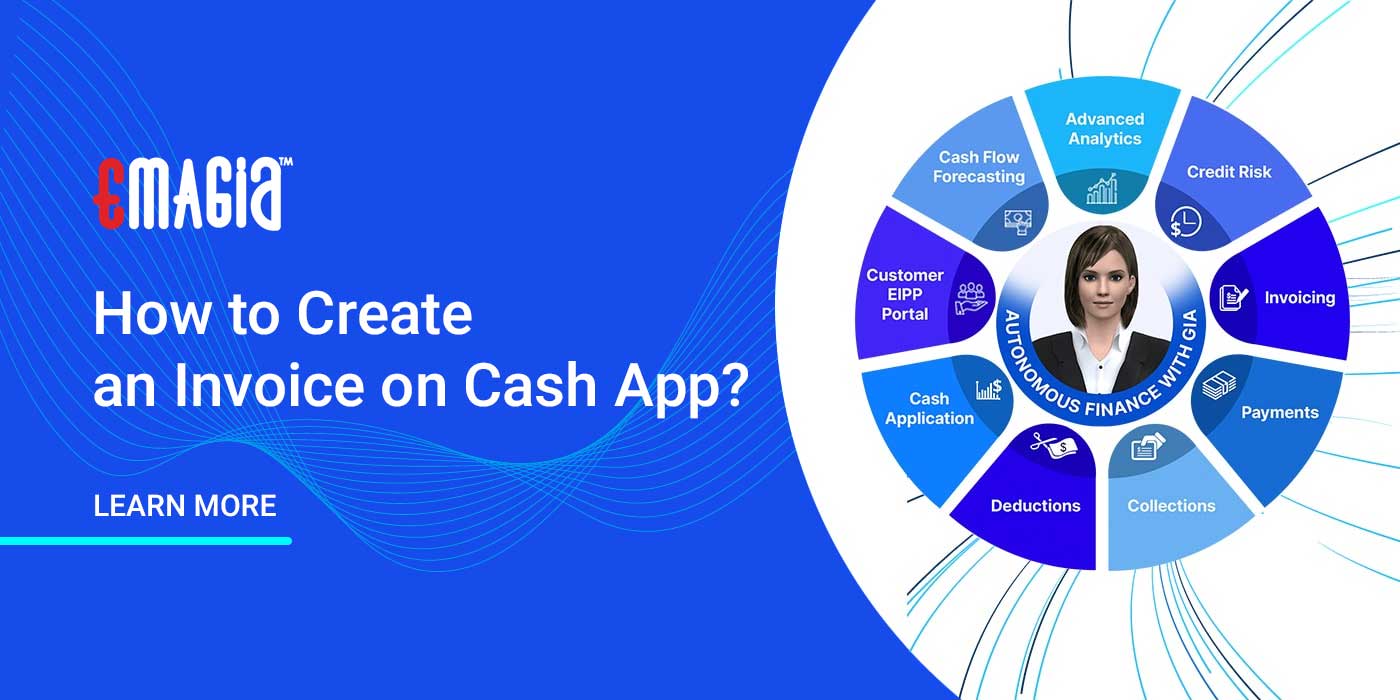 EMAGIA™

How to Create an Invoice on Cash App?

LEARN MORE

Advanced Analytics

Credit Risk

Invoicing

Payments

Collections

Deductions

Cash Application

Customer EIPP Portal

Cash Flow Forecasting

AUTONOMOUS FINANCE WITH GIA